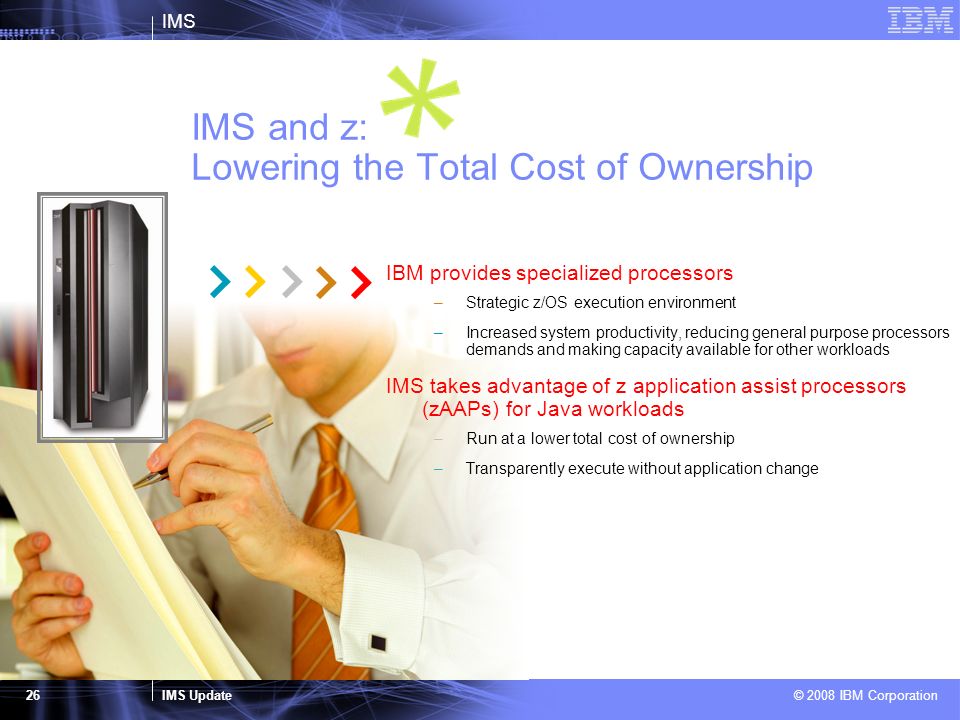 IMS

IBM

IMS and z:
Lowering the Total Cost of Ownership

IBM provides specialized processors

– Strategic z/OS execution environment

– Increased system productivity, reducing general purpose processors demands and making capacity available for other workloads

IMS takes advantage of z application assist processors (zAAPs) for Java workloads

– Run at a lower total cost of ownership

– Transparently execute without application change

26

IMS Update

© 2008 IBM Corporation